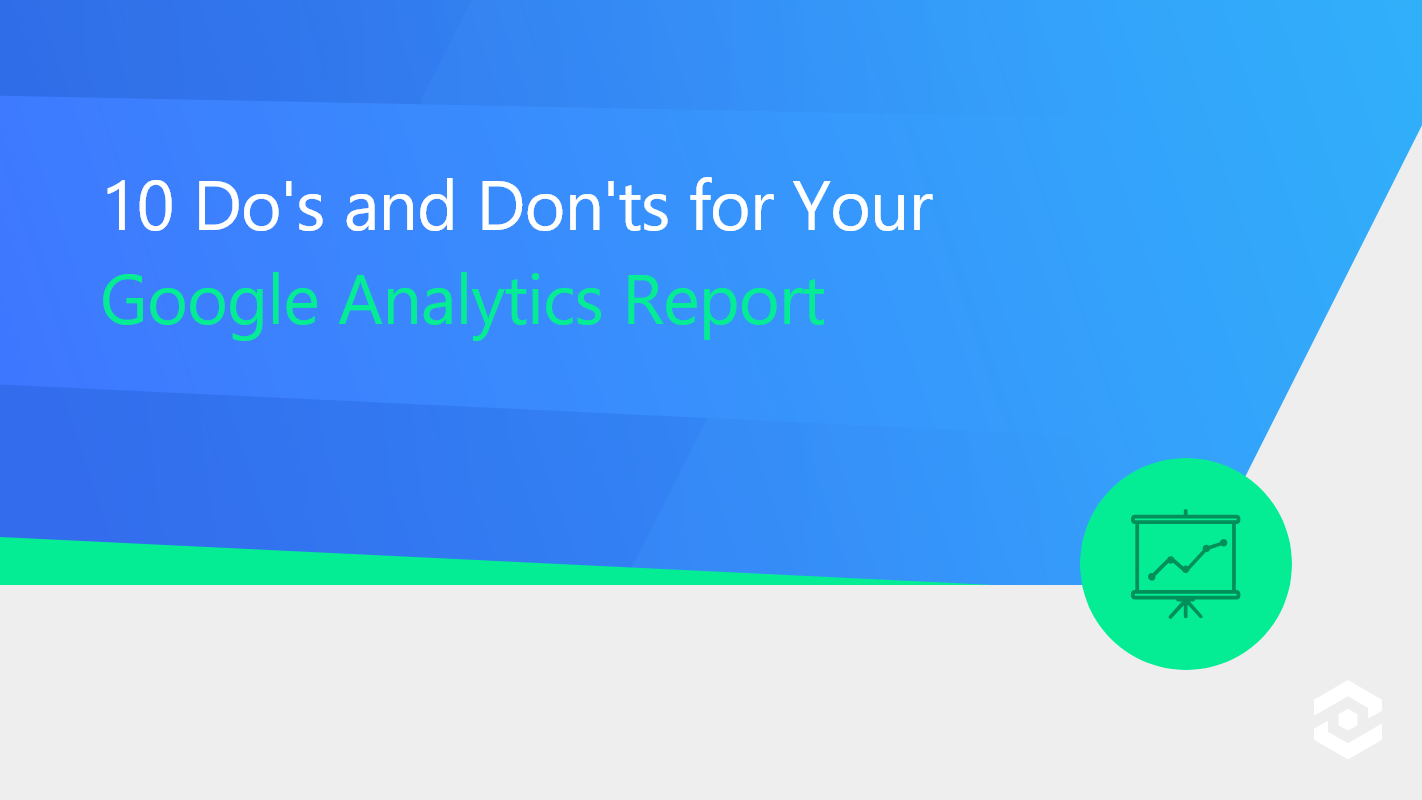 10 Do's and Don'ts for Your
Google Analytics Report